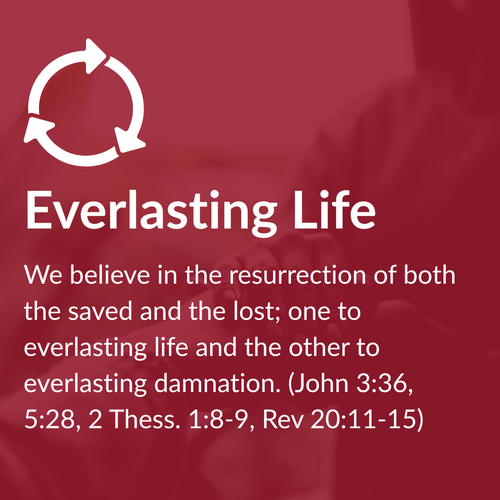 Everlasting Life

We believe in the resurrection of both the saved and the lost; one to everlasting life and the other to everlasting damnation. (John 3:36, 5:28, 2 Thess. 1:8-9, Rev 20:11-15)